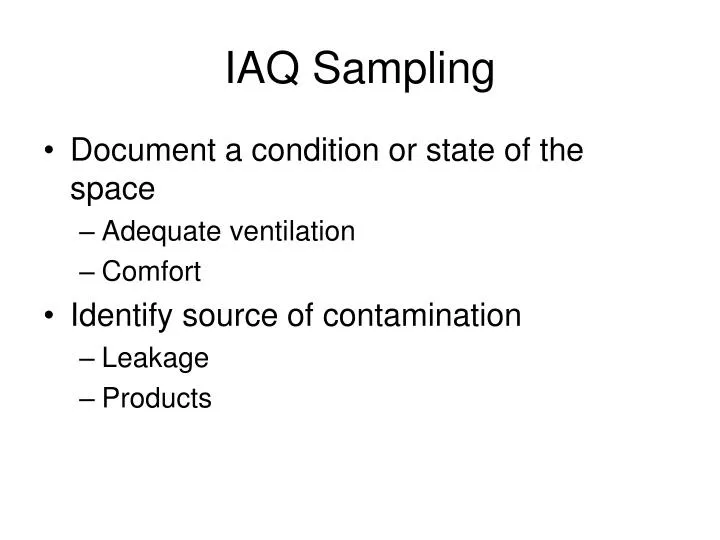 IAQ Sampling

• Document a condition or state of the space
– Adequate ventilation
– Comfort
• Identify source of contamination
– Leakage
– Products